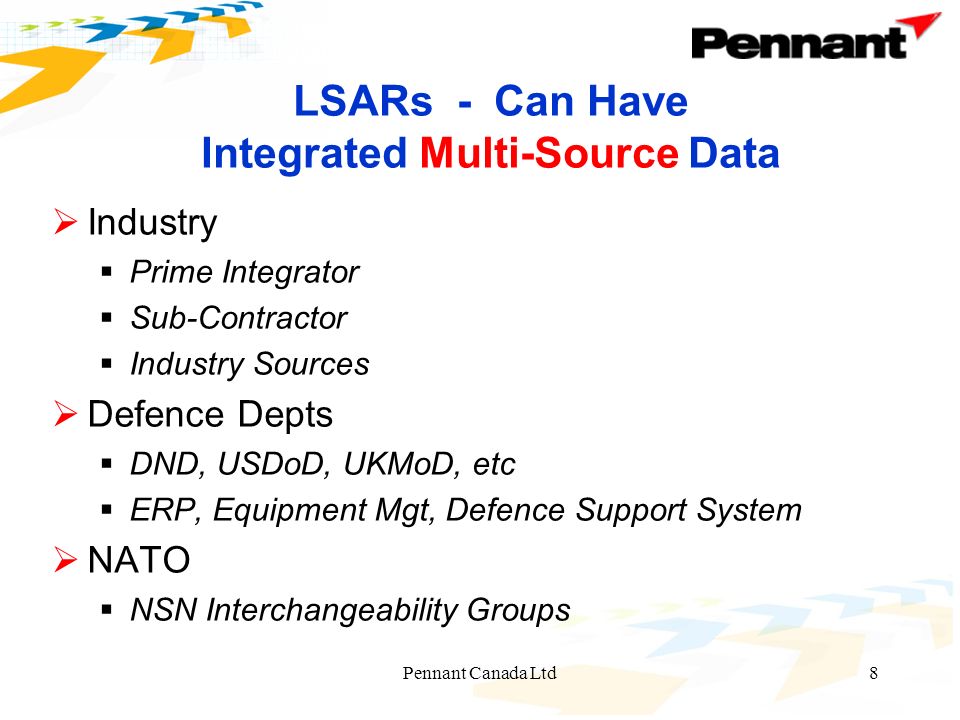 Pennant

LSARs - Can Have
Integrated Multi-Source Data

➢ Industry
▪ Prime Integrator
▪ Sub-Contractor
▪ Industry Sources

➢ Defence Depts
▪ DND, USDoD, UKMoD, etc
▪ ERP, Equipment Mgt, Defence Support System

➢ NATO
▪ NSN Interchangeability Groups

Pennant Canada Ltd

8